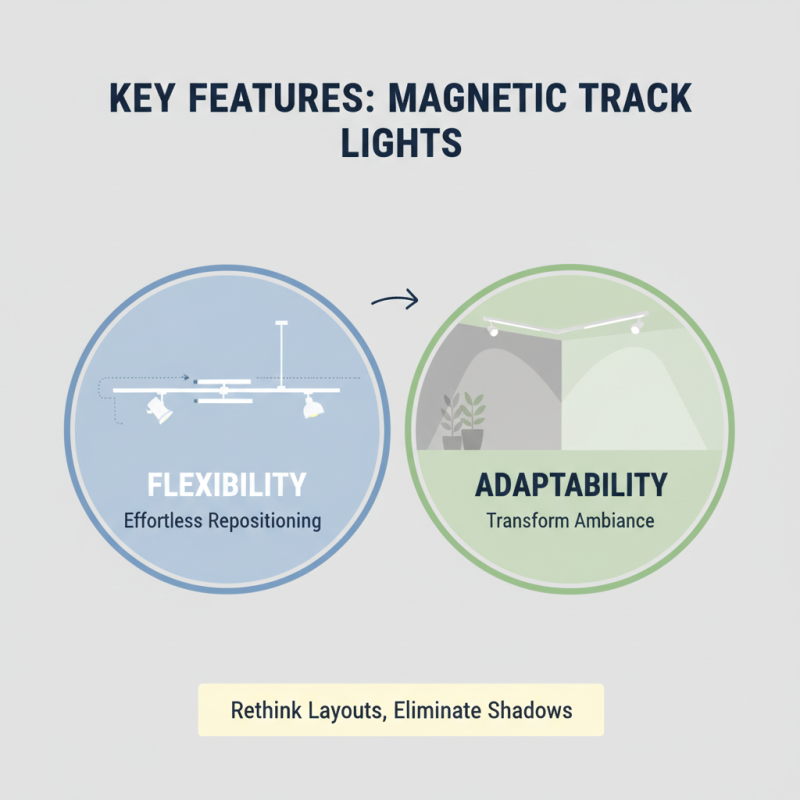 KEY FEATURES: MAGNETIC TRACK LIGHTS

FLEXIBILITY
Effortless Repositioning

ADAPTABILITY
Transform Ambiance

Rethink Layouts, Eliminate Shadows